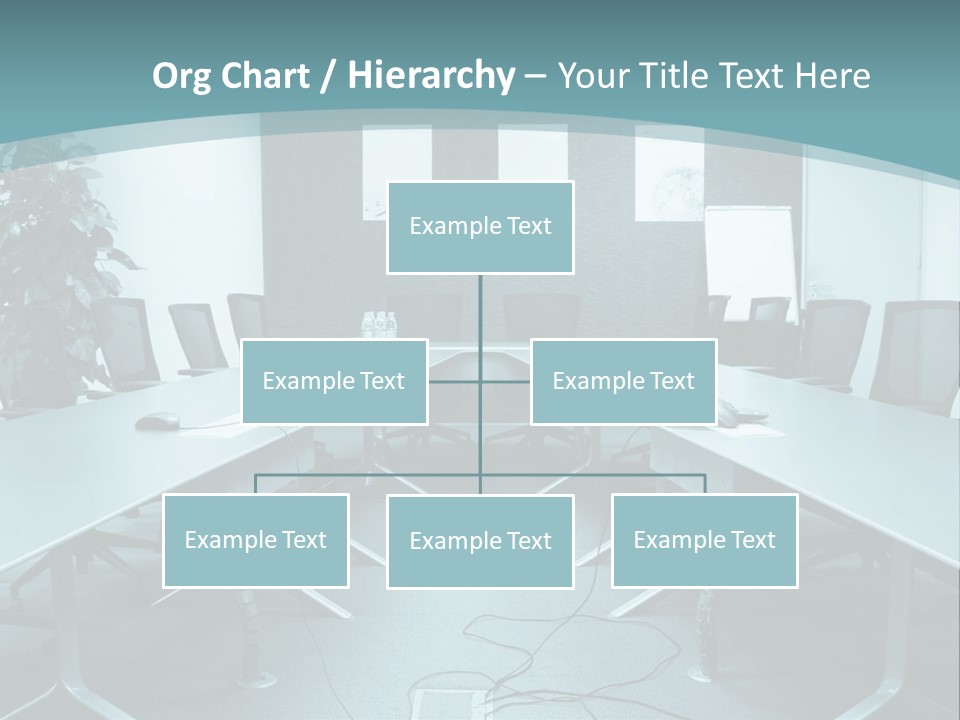 Org Chart / Hierarchy – Your Title Text Here

Example Text

Example Text

Example Text

Example Text

Example Text

Example Text